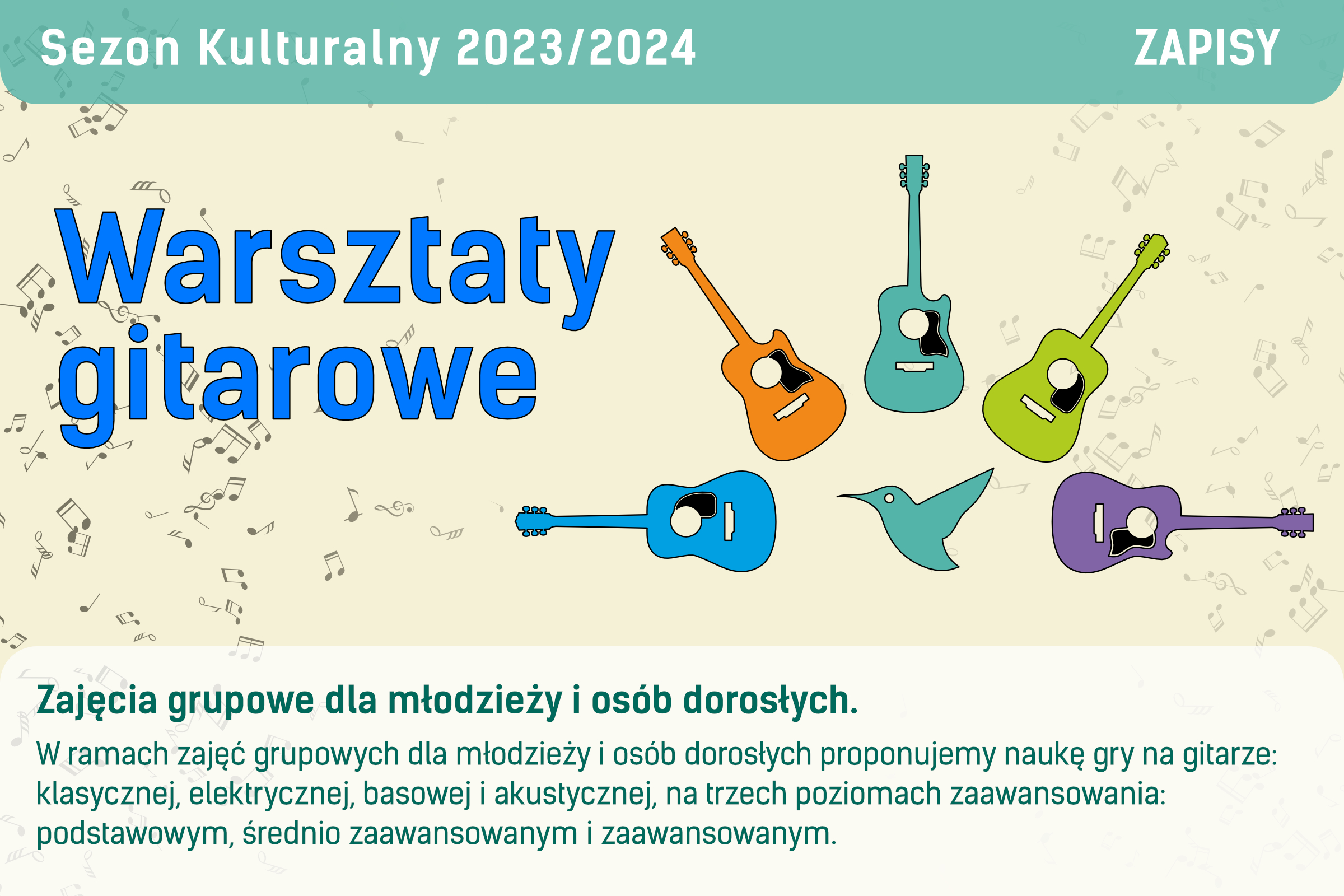 Sezon Kulturalny 2023/2024

ZAPISY

Warsztaty gitarowe

Zajęcia grupowe dla młodzieży i osób dorosłych.

W ramach zajęć grupowych dla młodzieży i osób dorosłych proponujemy naukę gry na gitarze: klasycznej, elektrycznej, basowej i akustycznej, na trzech poziomach zaawansowania: podstawowym, średnio zaawansowanym i zaawansowanym.